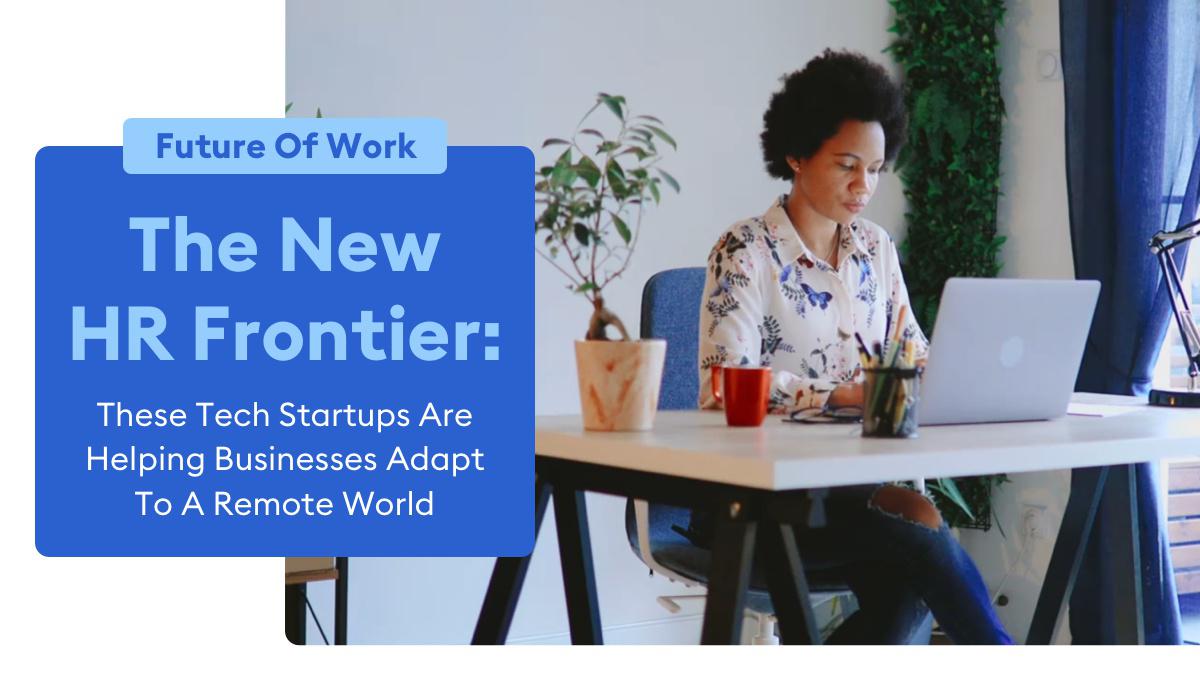 Future Of Work

The New HR Frontier:

These Tech Startups Are Helping Businesses Adapt To A Remote World